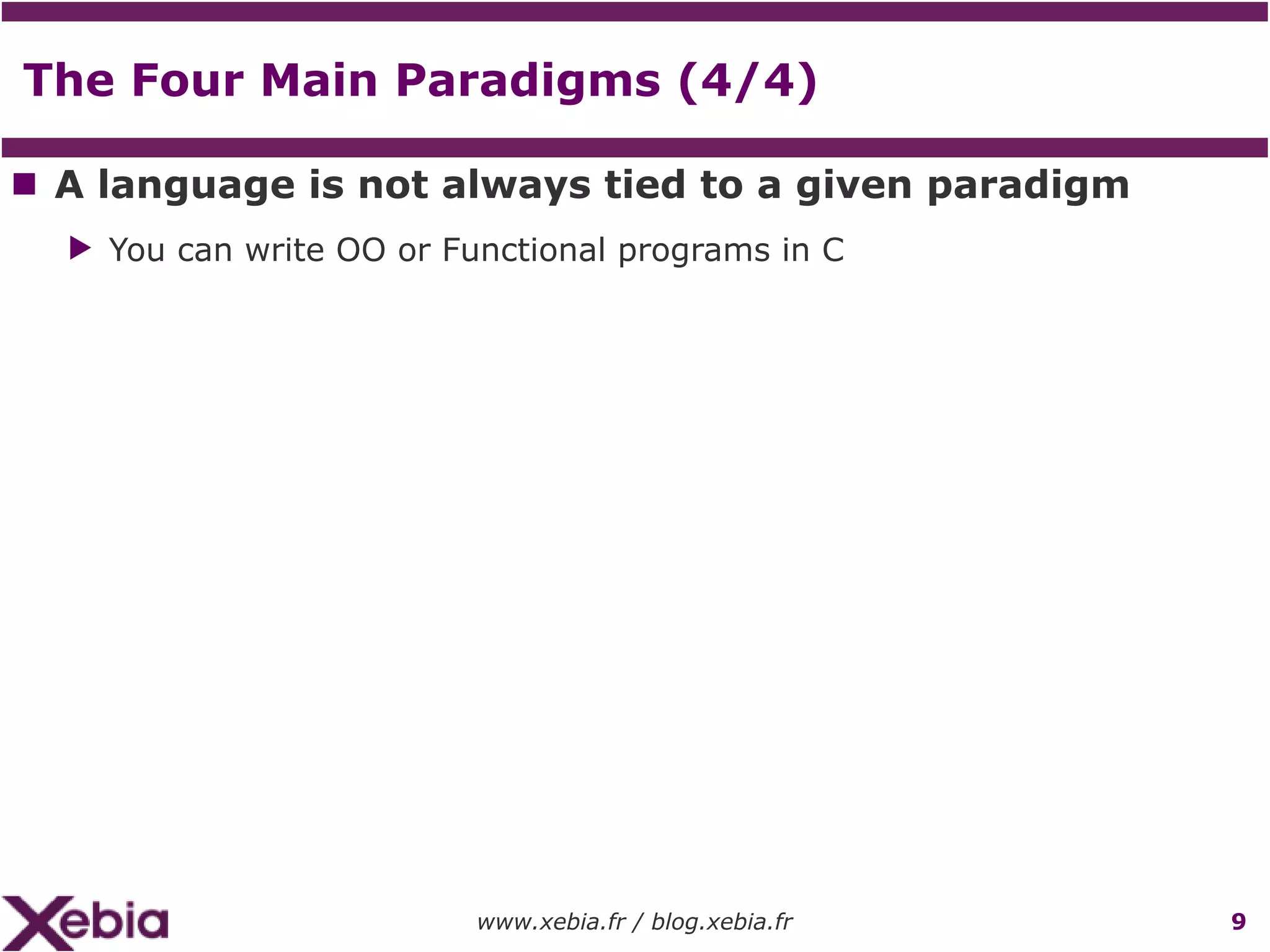 The Four Main Paradigms (4/4)

A language is not always tied to a given paradigm

You can write OO or Functional programs in C

Xebia

www.xebia.fr / blog.xebia.fr

9